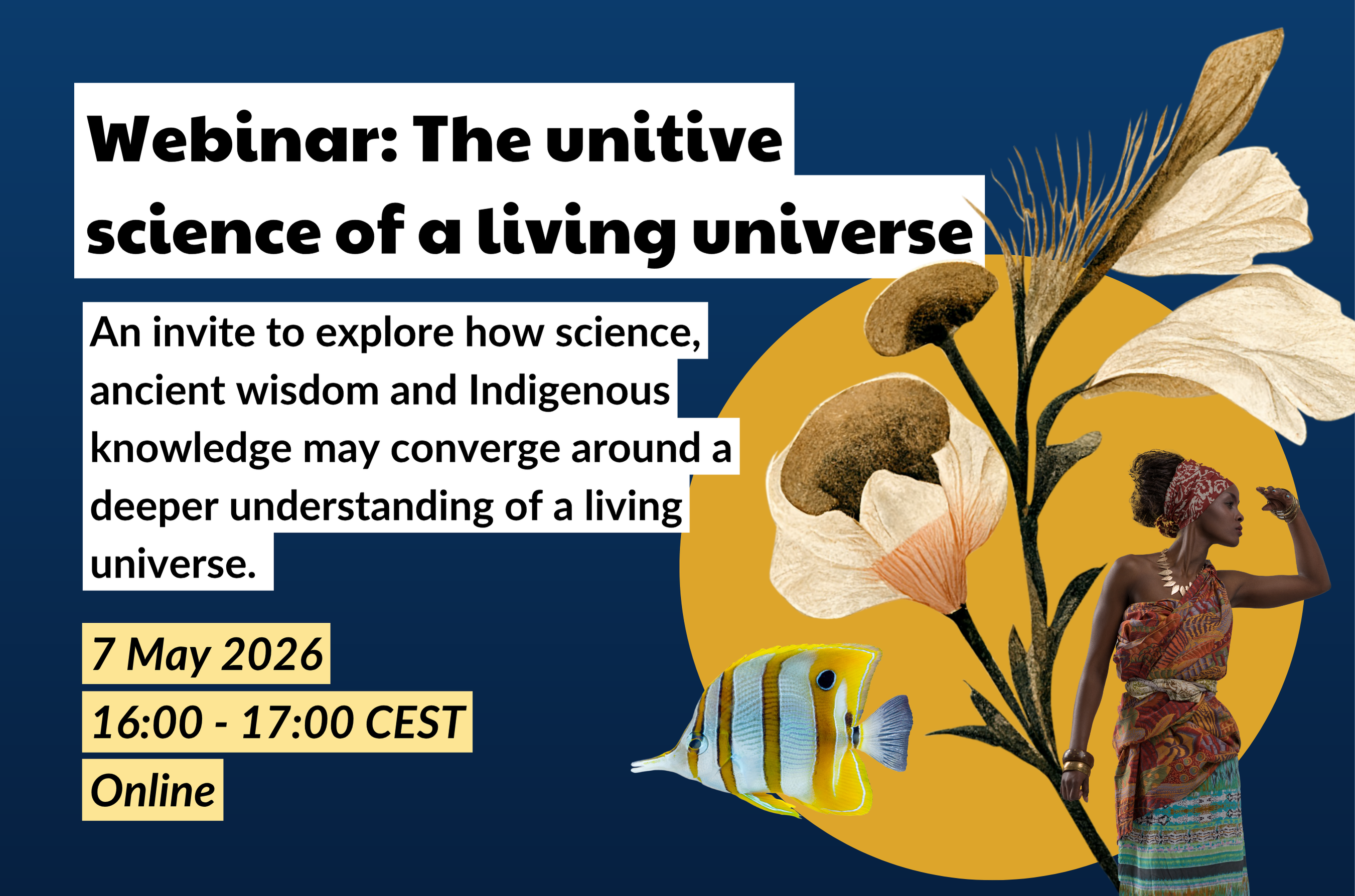 Webinar: The unitive science of a living universe

An invite to explore how science, ancient wisdom and Indigenous knowledge may converge around a deeper understanding of a living universe.

7 May 2026
16:00 - 17:00 CEST
Online